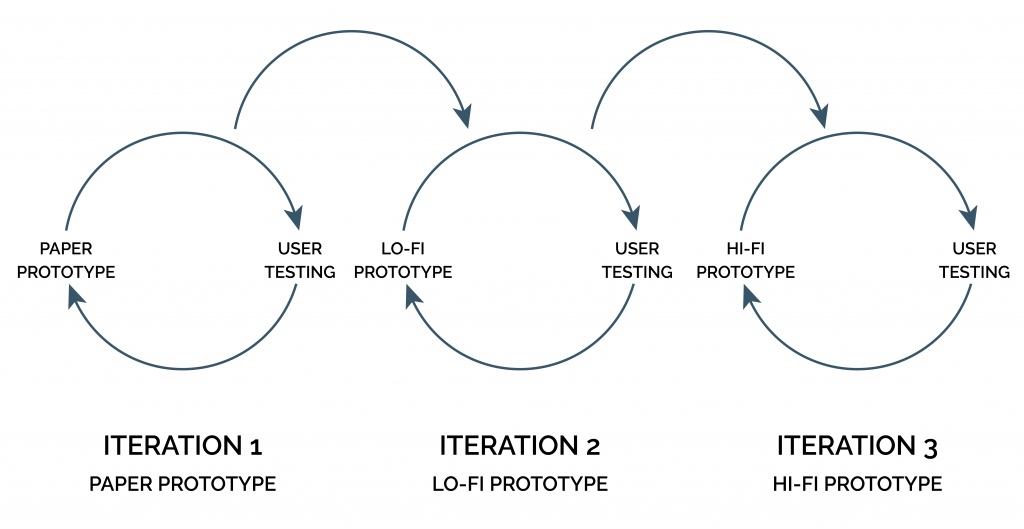 PAPER PROTOTYPE

USER TESTING

LO-FI PROTOTYPE

USER TESTING

HI-FI PROTOTYPE

USER TESTING

ITERATION 1
PAPER PROTOTYPE

ITERATION 2
LO-FI PROTOTYPE

ITERATION 3
HI-FI PROTOTYPE